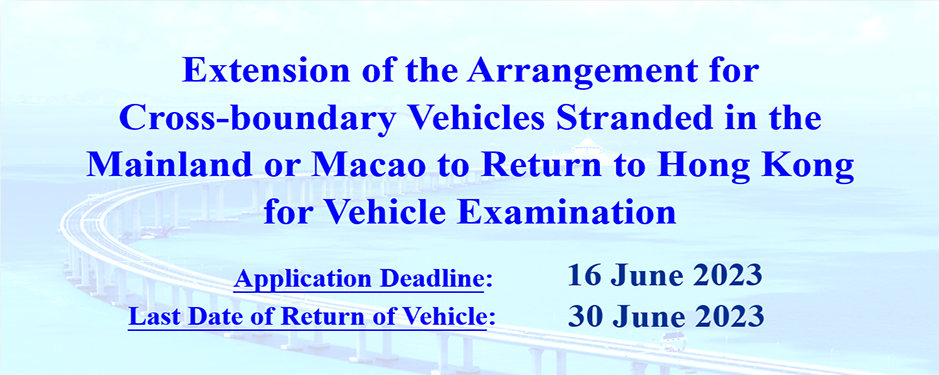 Extension of the Arrangement for Cross-boundary Vehicles Stranded in the Mainland or Macao to Return to Hong Kong for Vehicle Examination

Application Deadline: 16 June 2023
Last Date of Return of Vehicle: 30 June 2023